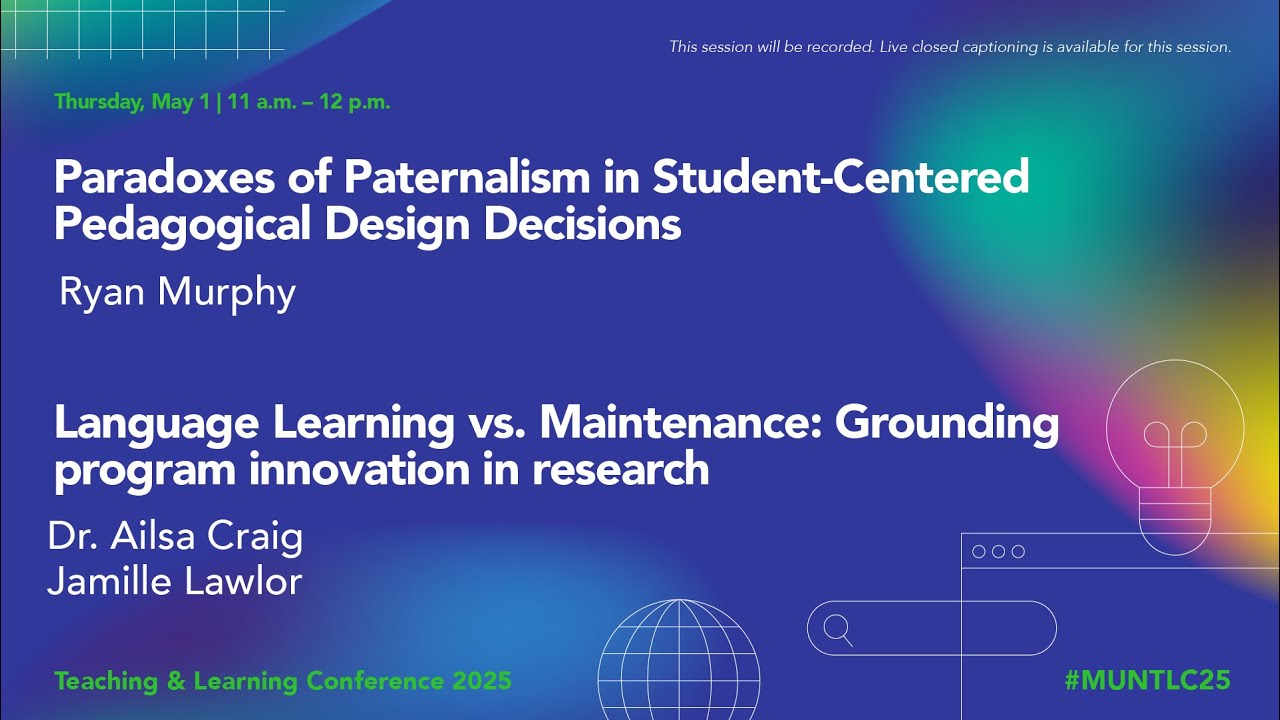 This session will be recorded. Live closed captioning is available for this session.

Thursday, May 1 | 11 a.m. – 12 p.m.

Paradoxes of Paternalism in Student-Centered Pedagogical Design Decisions

Ryan Murphy

Language Learning vs. Maintenance: Grounding program innovation in research

Dr. Ailsa Craig
Jamille Lawlor

Teaching & Learning Conference 2025

#MUNTLC25